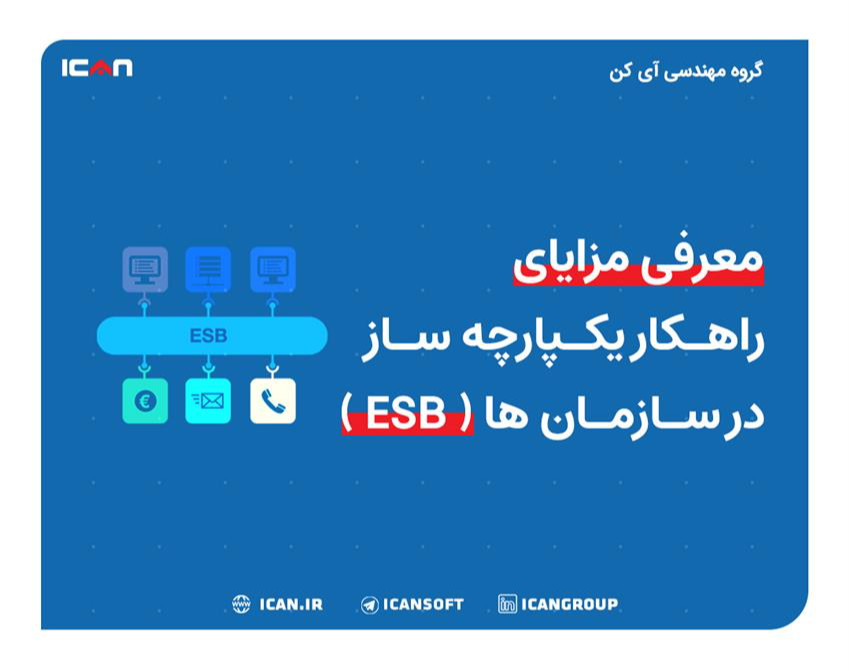 ICAN
گروه مهندسی آی کن

معرفی مزایای
راهکار یکپارچه ساز
در سازمان ها ( ESB )

ESB

ICAN.IR
ICANSOFT
ICANGROUP